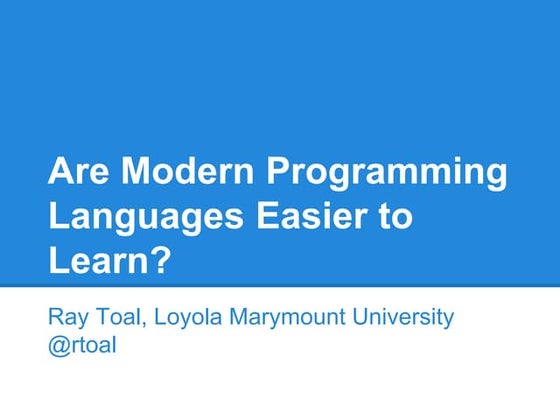 Are Modern Programming Languages Easier to Learn?

Ray Toal, Loyola Marymount University
@rtoal